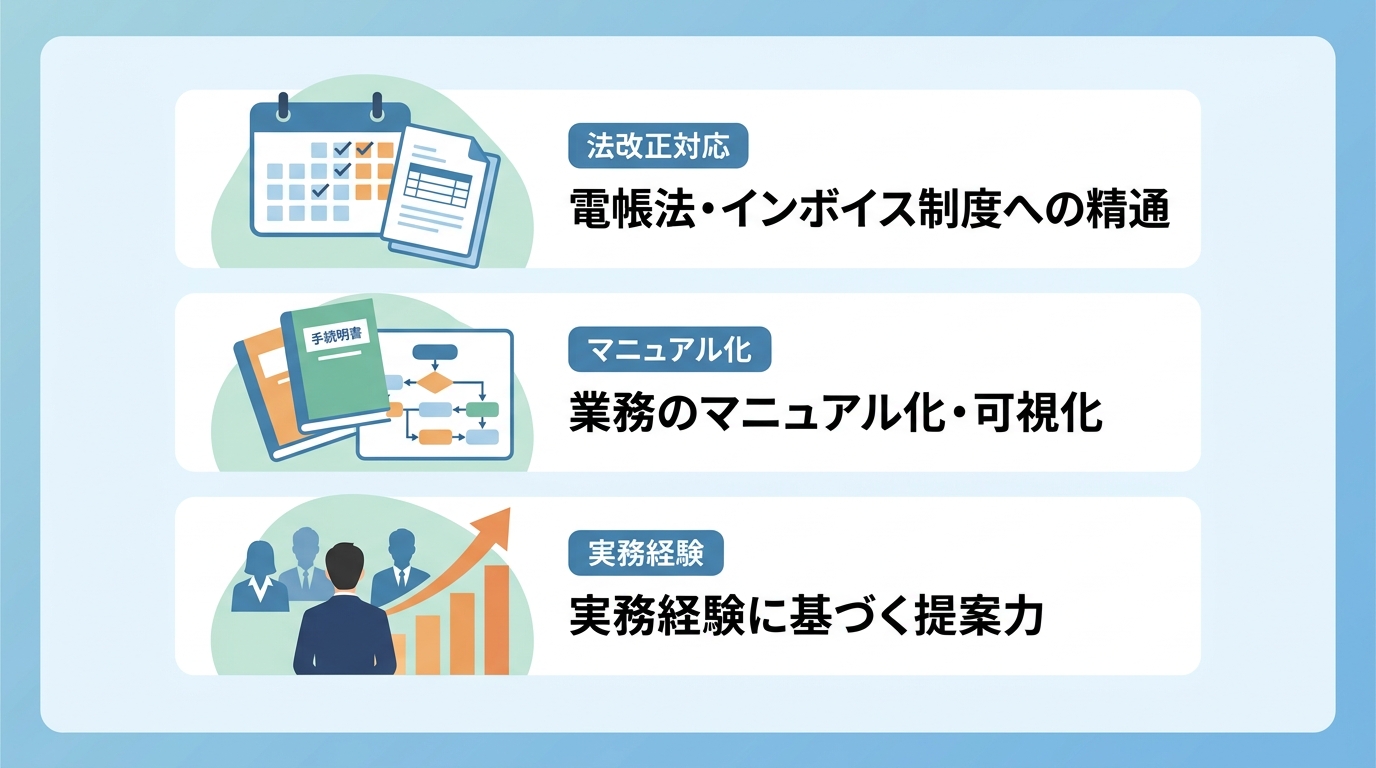 法改正対応
電帳法・インボイス制度への精通

手続明書

マニュアル化
業務のマニュアル化・可視化

実務経験
実務経験に基づく提案力